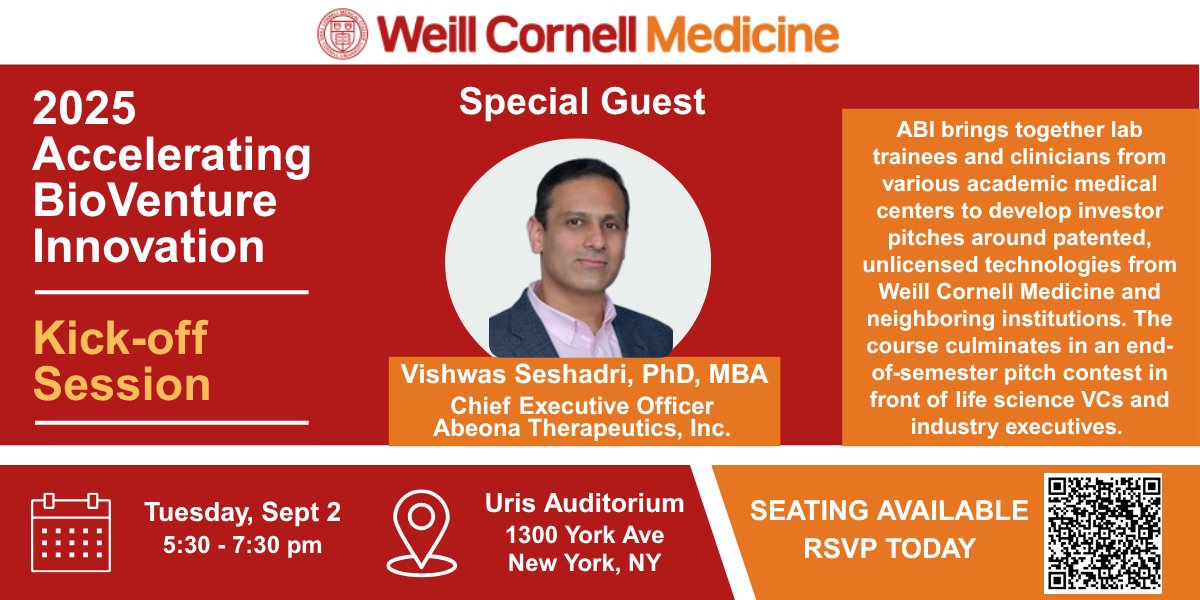 Weill Cornell Medicine

2025 Accelerating BioVenture Innovation

Kick-off Session

Special Guest

Vishwas Seshadri, PhD, MBA
Chief Executive Officer
Abeona Therapeutics, Inc.

ABI brings together lab trainees and clinicians from various academic medical centers to develop investor pitches around patented, unlicensed technologies from Weill Cornell Medicine and neighboring institutions. The course culminates in an end-of-semester pitch contest in front of life science VCs and industry executives.

Tuesday, Sept 2
5:30 - 7:30 pm

Uris Auditorium
1300 York Ave
New York, NY

SEATING AVAILABLE
RSVP TODAY